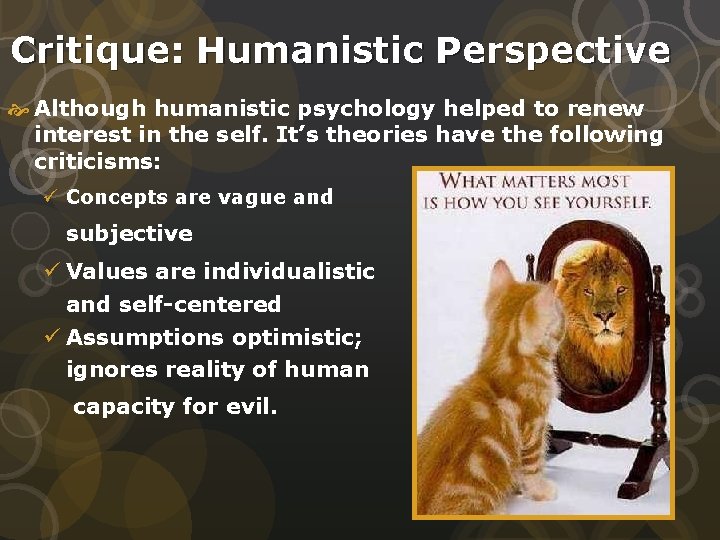 Critique: Humanistic Perspective

Although humanistic psychology helped to renew interest in the self. It's theories have the following criticisms:

✓ Concepts are vague and subjective

✓ Values are individualistic and self-centered

✓ Assumptions optimistic; ignores reality of human capacity for evil.

WHAT MATTERS MOST IS HOW YOU SEE YOURSELF.